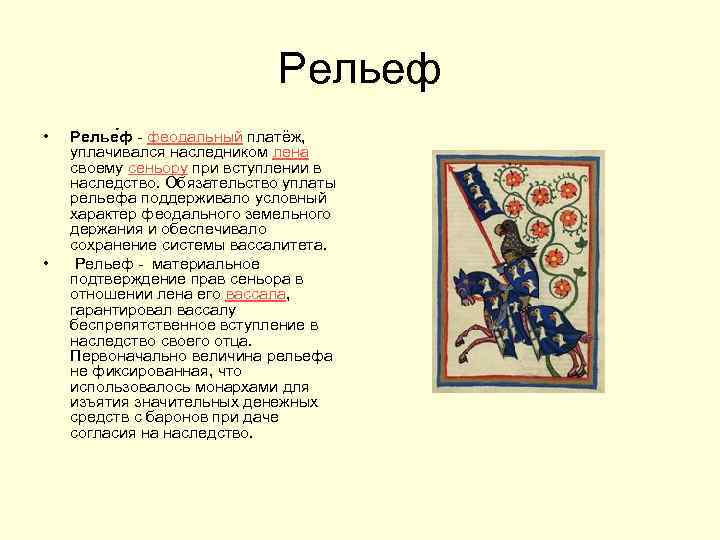 Рельеф

• Релье́ф - феодальный платёж, уплачивался наследником лена своему сеньору при вступлении в наследство. Обязательство уплаты рельефа поддерживало условный характер феодального земельного держания и обеспечивало сохранение системы вассалитета.

• Рельеф - материальное подтверждение прав сеньора в отношении лена его вассала, гарантировал вассалу беспрепятственное вступление в наследство своего отца. Первоначально величина рельефа не фиксированная, что использовалось монархами для изъятия значительных денежных средств с баронов при даче согласия на наследство.